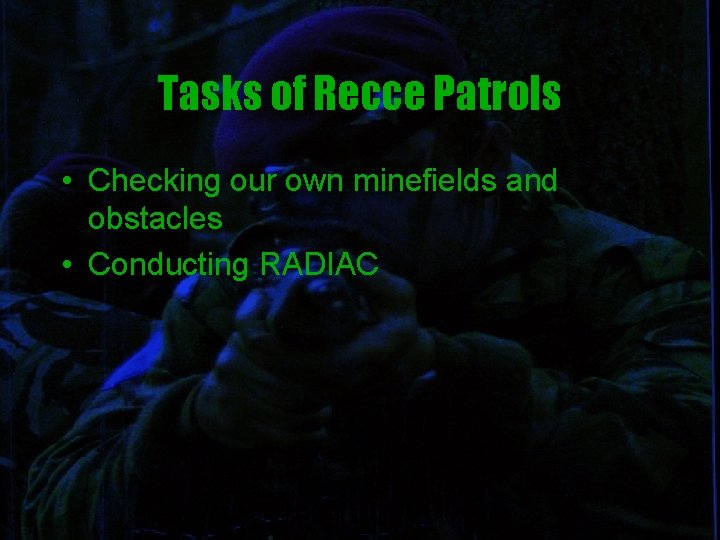 Tasks of Recce Patrols

• Checking our own minefields and obstacles
• Conducting RADIAC